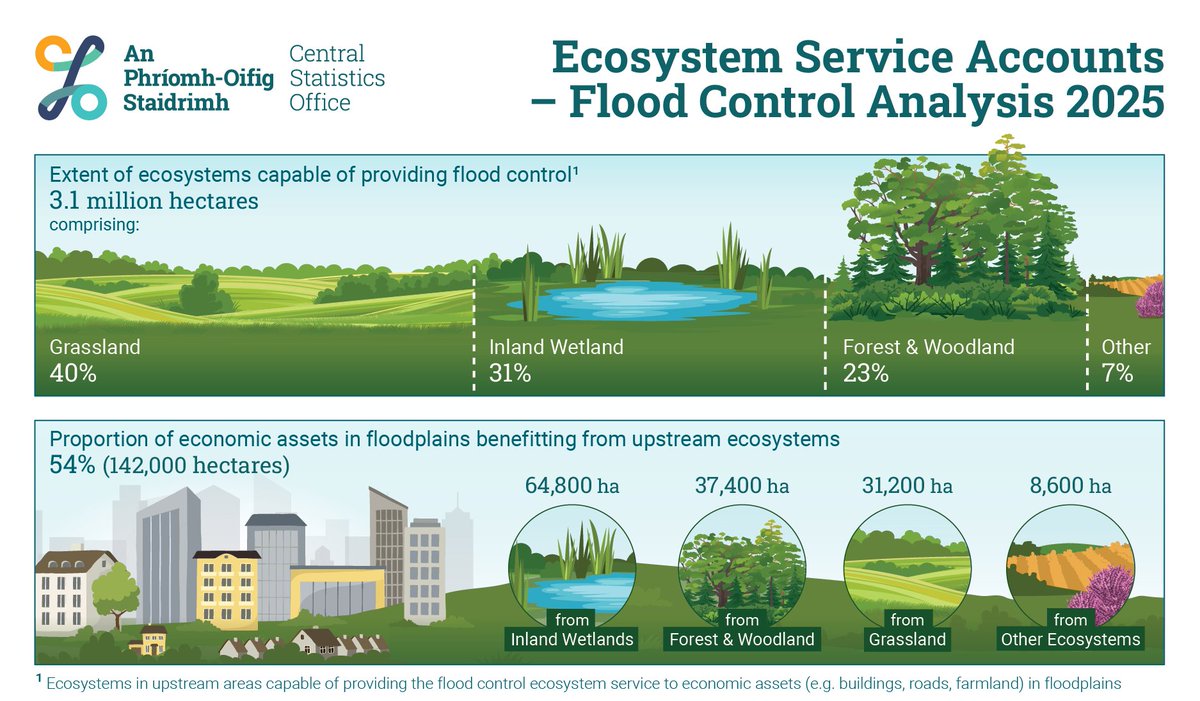 An Phríomh-Oifig Staidrimh

Central Statistics Office

Ecosystem Service Accounts – Flood Control Analysis 2025

Extent of ecosystems capable of providing flood control¹
3.1 million hectares
comprising:

Grassland
40%

Inland Wetland
31%

Forest & Woodland
23%

Other
7%

Proportion of economic assets in floodplains benefitting from upstream ecosystems
54% (142,000 hectares)

64,800 ha
from
Inland Wetlands

37,400 ha
from
Forest & Woodland

31,200 ha
from
Grassland

8,600 ha
from
Other Ecosystems

¹ Ecosystems in upstream areas capable of providing the flood control ecosystem service to economic assets (e.g. buildings, roads, farmland) in floodplains